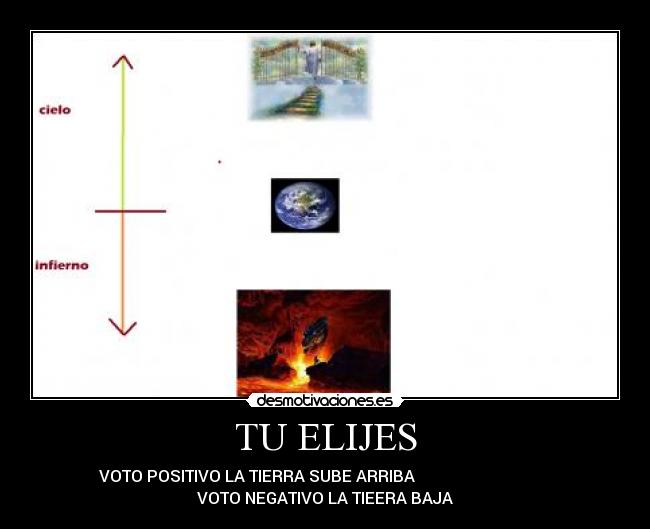 cielo

infierno

desmotivaciones.es

TU ELIJES

VOTO POSITIVO LA TIERRA SUBE ARRIBA
VOTO NEGATIVO LA TIEERA BAJA